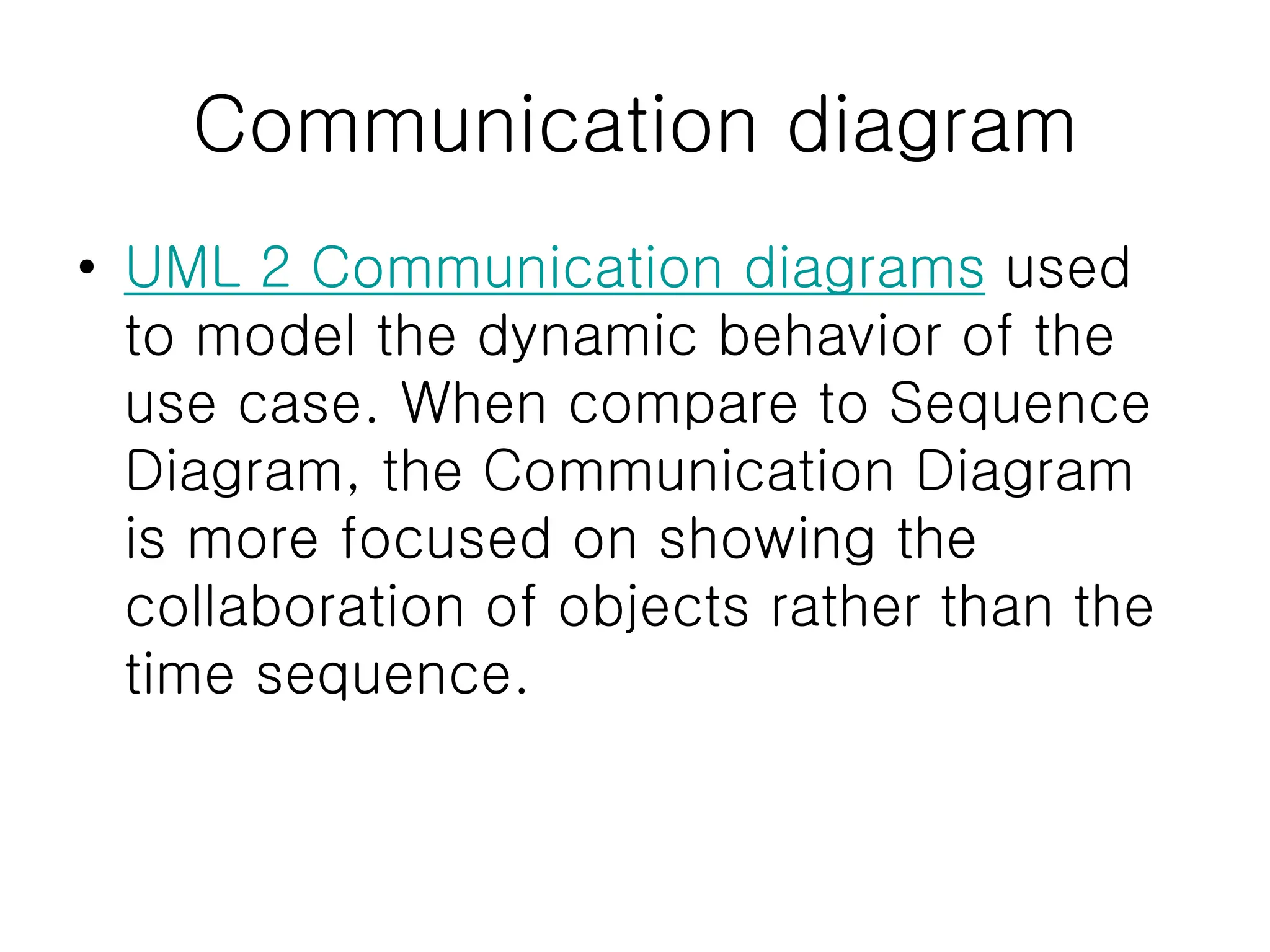 Communication diagram

• UML 2 Communication diagrams used to model the dynamic behavior of the use case. When compare to Sequence Diagram, the Communication Diagram is more focused on showing the collaboration of objects rather than the time sequence.